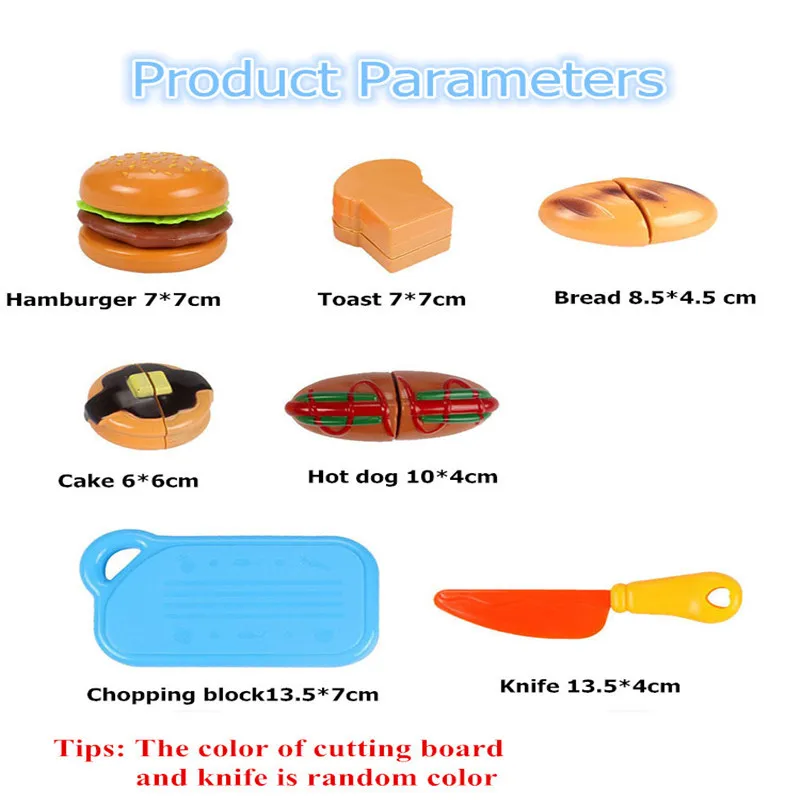 Product Parameters

Hamburger 7*7cm

Toast 7*7cm

Bread 8.5*4.5 cm

Cake 6*6cm

Hot dog 10*4cm

Chopping block13.5*7cm

Knife 13.5*4cm

Tips: The color of cutting board and knife is random color